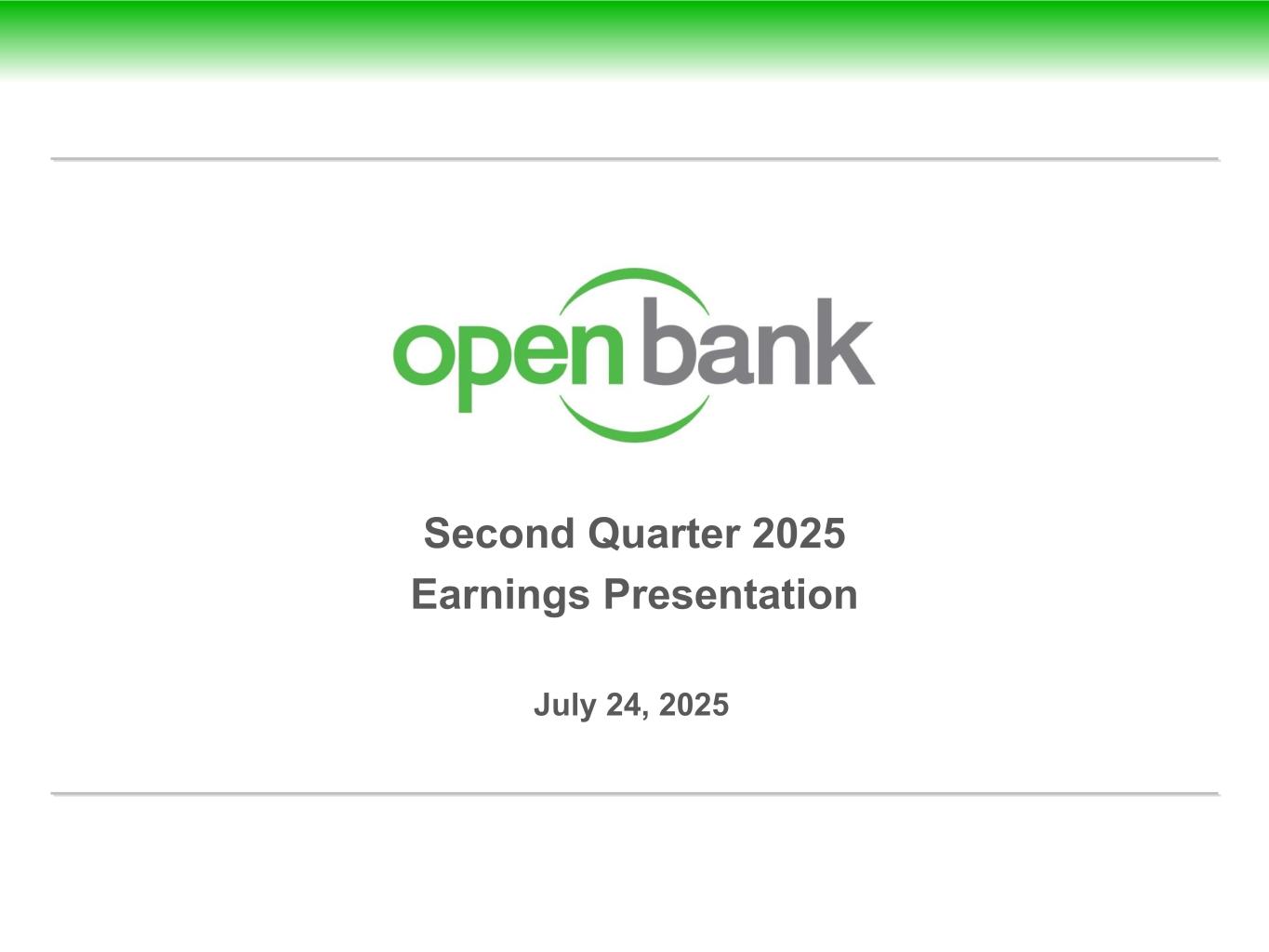 open bank

Second Quarter 2025
Earnings Presentation

July 24, 2025